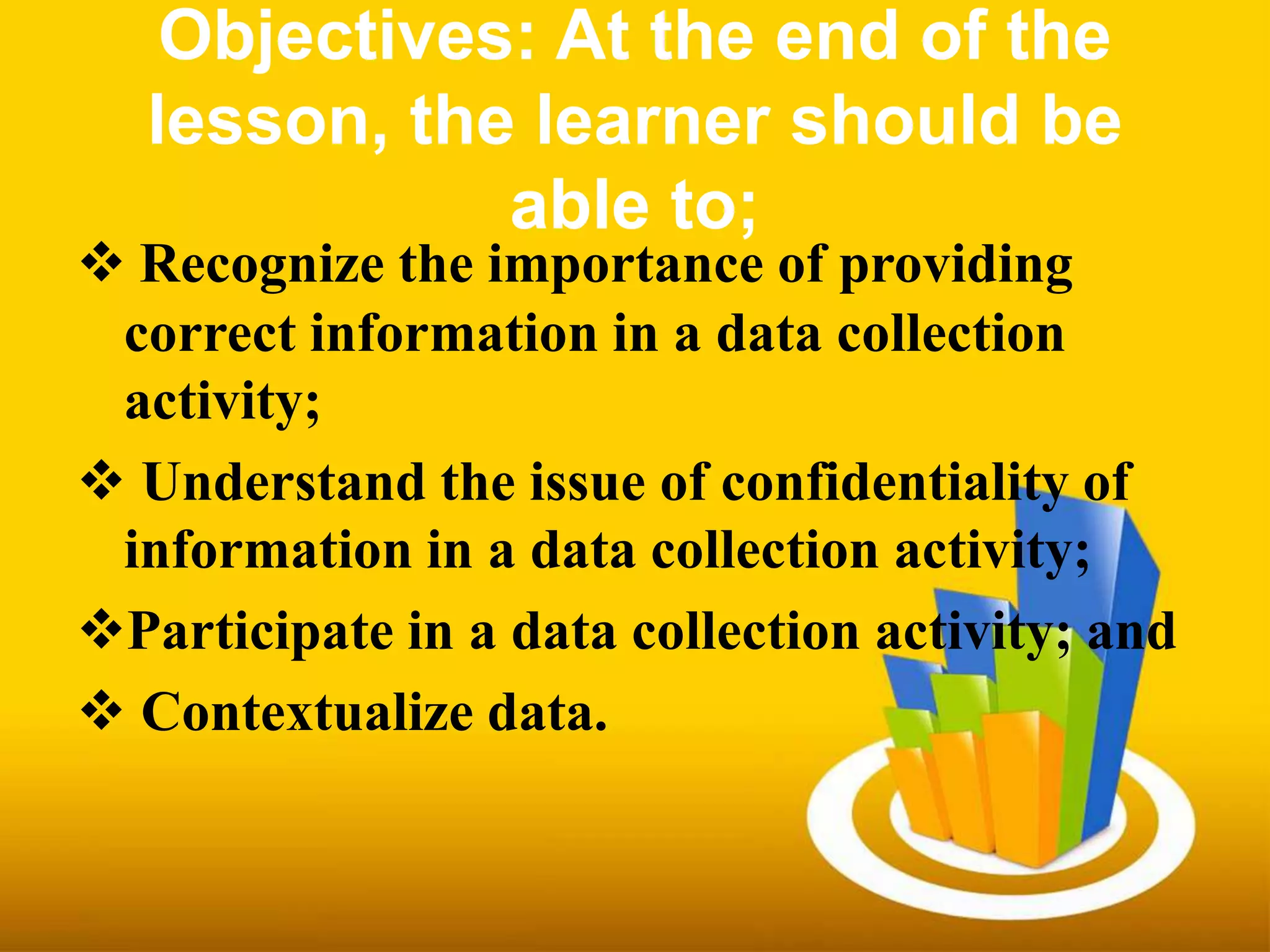 Objectives: At the end of the lesson, the learner should be able to;

❖ Recognize the importance of providing correct information in a data collection activity;

❖ Understand the issue of confidentiality of information in a data collection activity;

❖Participate in a data collection activity; and

❖ Contextualize data.